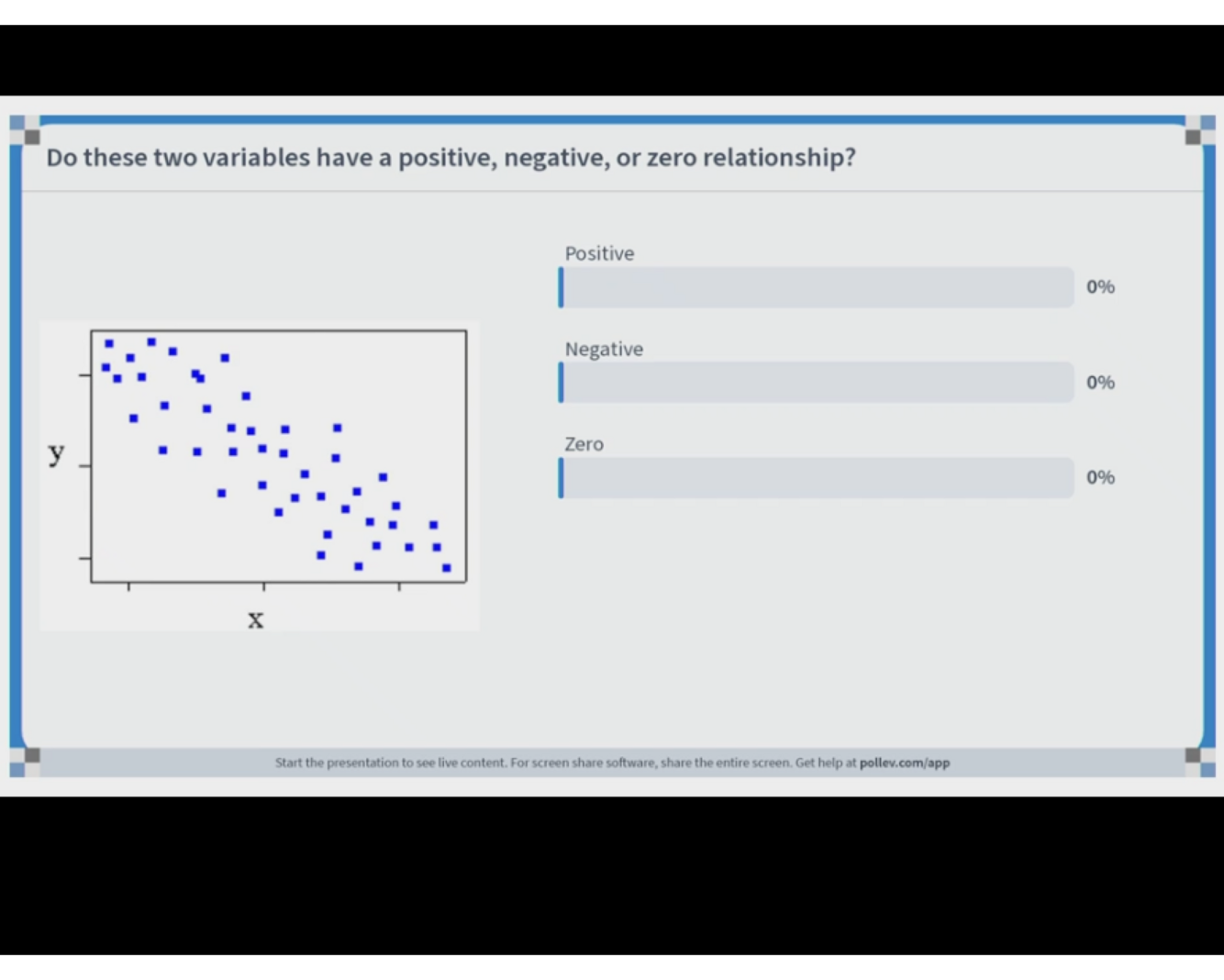 Do these two variables have a positive, negative, or zero relationship?

y

x

Positive

0%

Negative

0%

Zero

0%

Start the presentation to see live content. For screen share software, share the entire screen. Get help at pollev.com/app